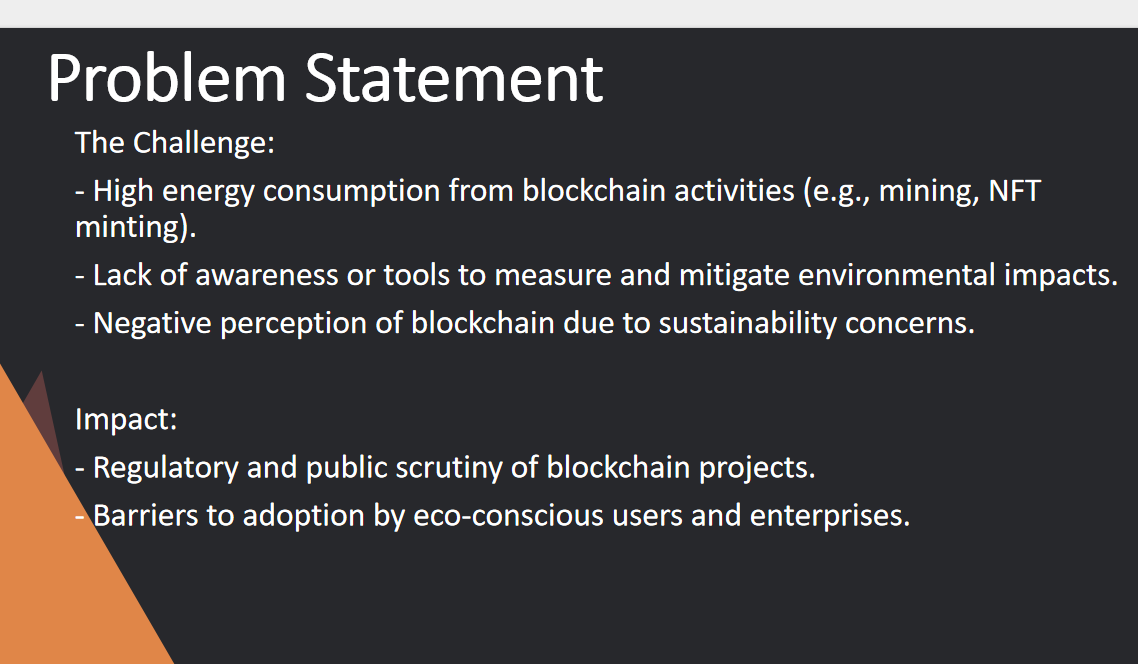 Problem Statement

The Challenge:

- High energy consumption from blockchain activities (e.g., mining, NFT minting).

- Lack of awareness or tools to measure and mitigate environmental impacts.

- Negative perception of blockchain due to sustainability concerns.

Impact:

- Regulatory and public scrutiny of blockchain projects.

- Barriers to adoption by eco-conscious users and enterprises.